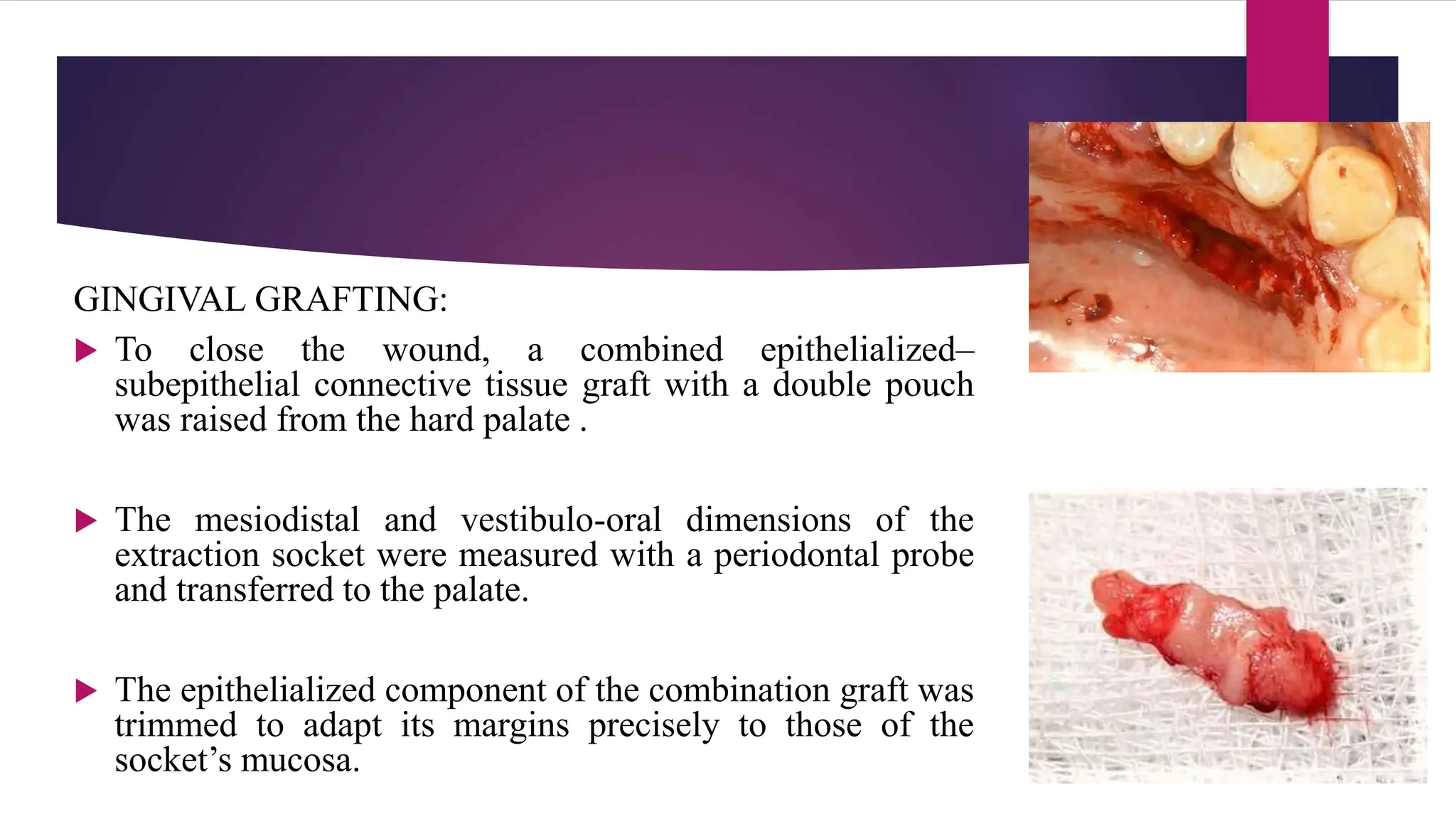 GINGIVAL GRAFTING:

▶ To close the wound, a combined epithelialized–subepithelial connective tissue graft with a double pouch was raised from the hard palate .

▶ The mesiodistal and vestibulo-oral dimensions of the extraction socket were measured with a periodontal probe and transferred to the palate.

▶ The epithelialized component of the combination graft was trimmed to adapt its margins precisely to those of the socket’s mucosa.